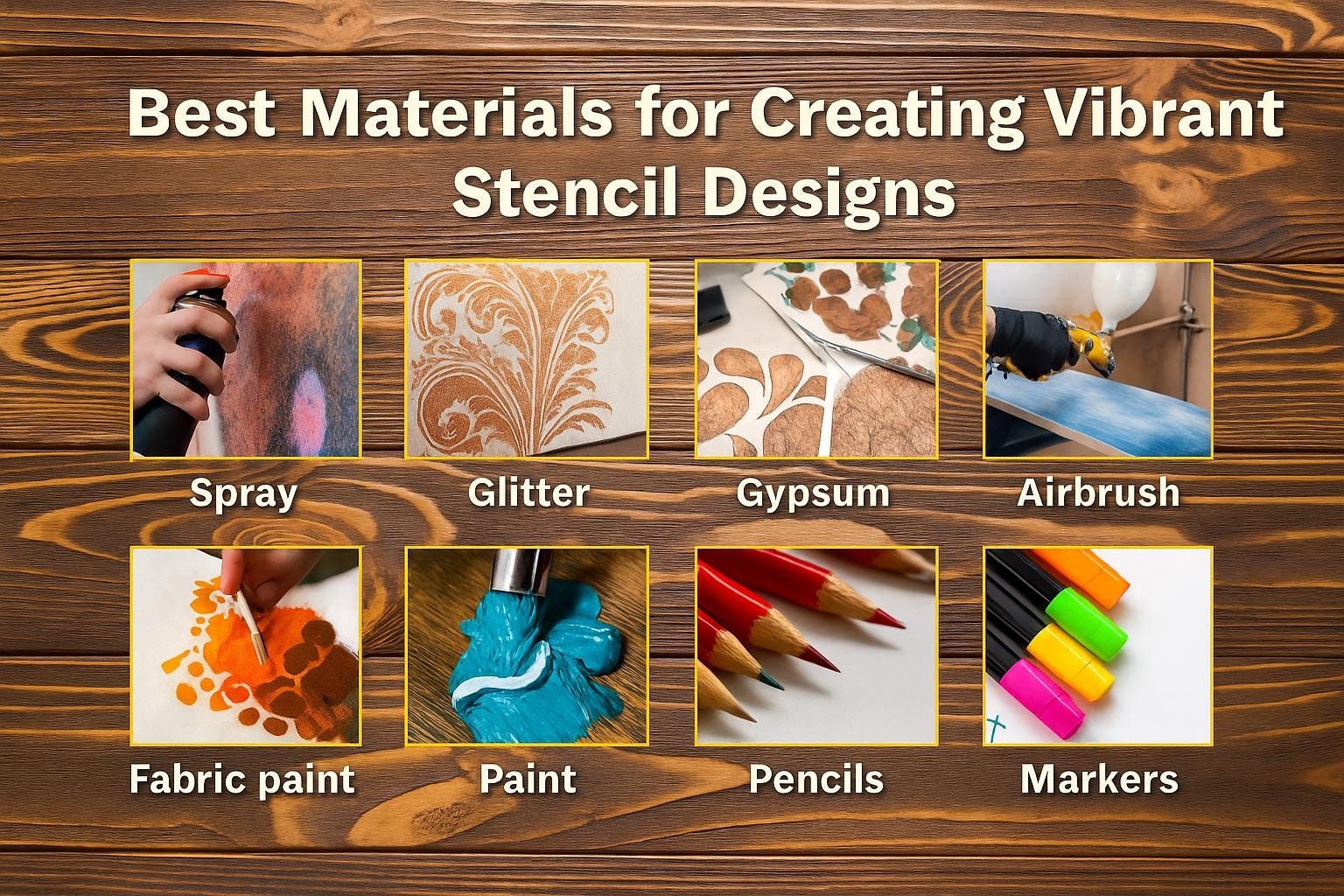 Best Materials for Creating Vibrant Stencil Designs

Spray

Glitter

Gypsum

Airbrush

Fabric paint

Paint

Pencils

Markers